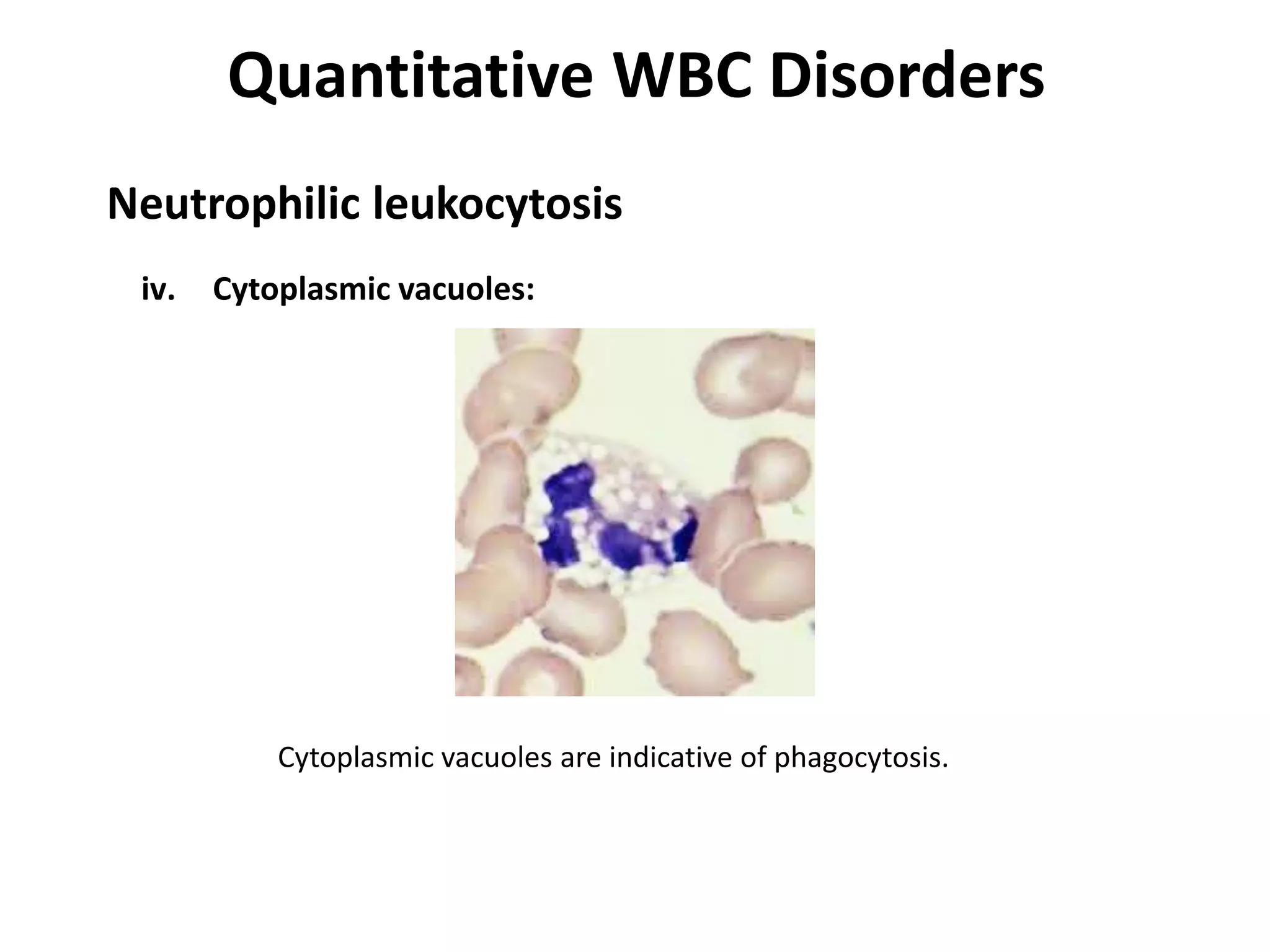 Quantitative WBC Disorders

Neutrophilic leukocytosis

iv. Cytoplasmic vacuoles:

Cytoplasmic vacuoles are indicative of phagocytosis.